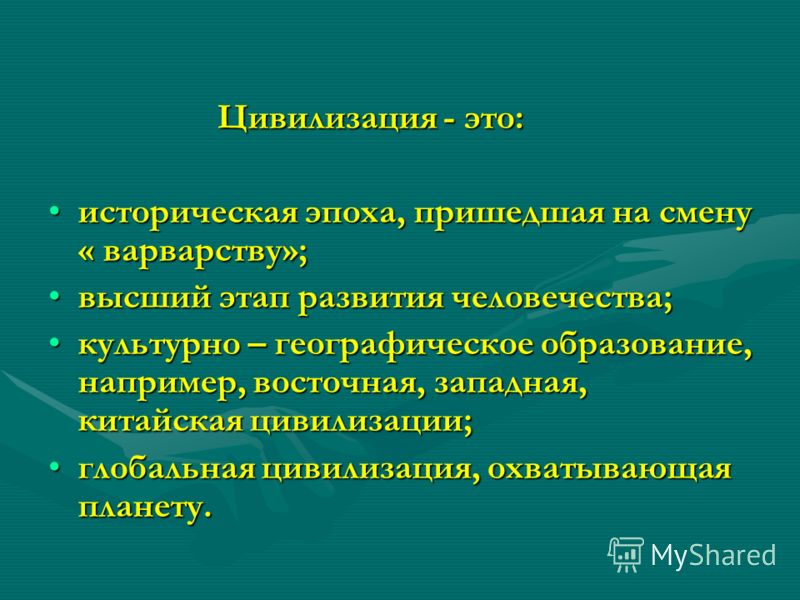 Цивилизация - это:

• историческая эпоха, пришедшая на смену « варварству»;
• высший этап развития человечества;
• культурно – географическое образование, например, восточная, западная, китайская цивилизации;
• глобальная цивилизация, охватывающая планету.

MyShared